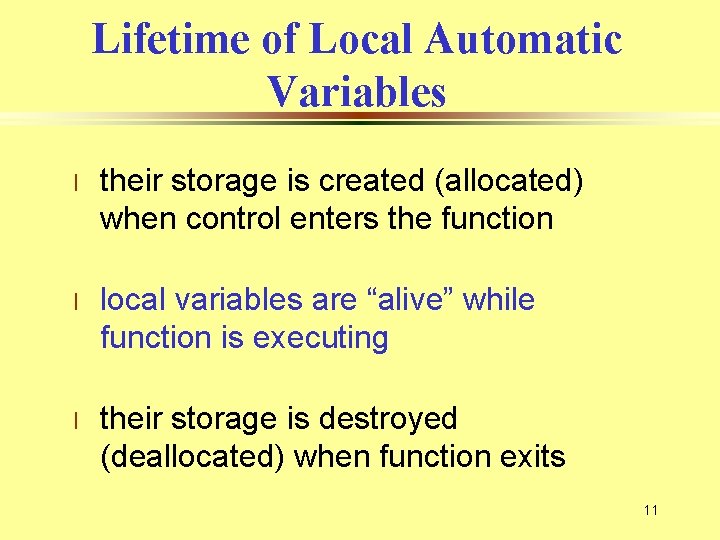 Lifetime of Local Automatic Variables

l their storage is created (allocated) when control enters the function

l local variables are “alive” while function is executing

l their storage is destroyed (deallocated) when function exits

11